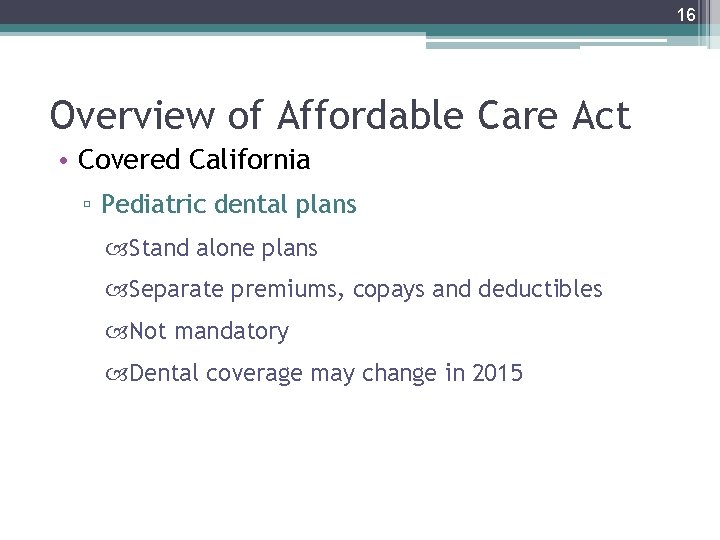 16

Overview of Affordable Care Act

• Covered California
▫ Pediatric dental plans
Stand alone plans
Separate premiums, copays and deductibles
Not mandatory
Dental coverage may change in 2015